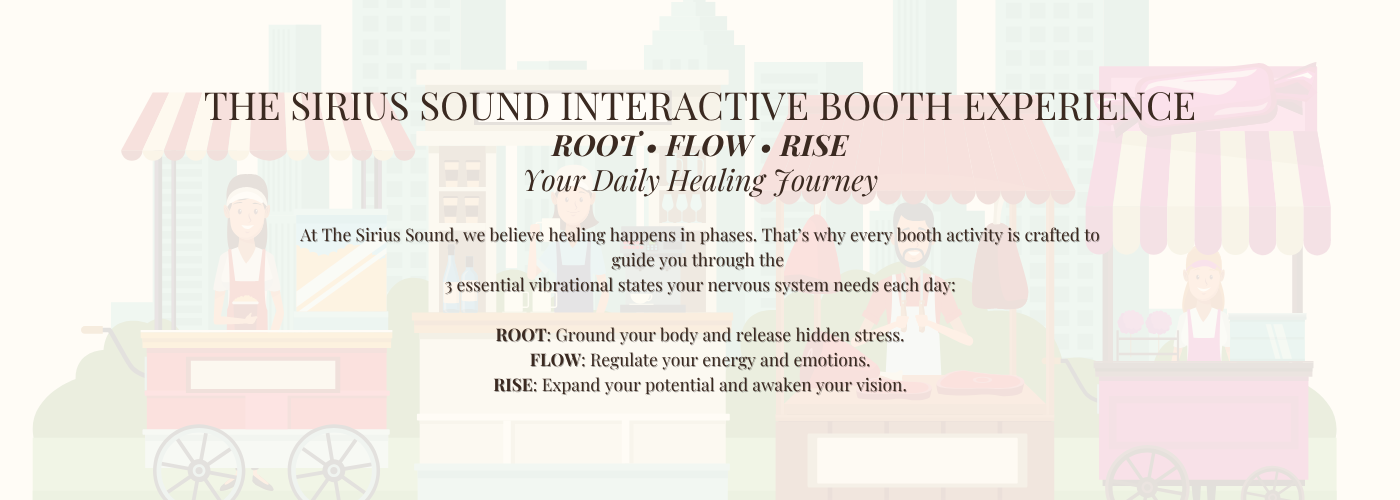 THE SIRIUS SOUND INTERACTIVE BOOTH EXPERIENCE
ROOT • FLOW • RISE
Your Daily Healing Journey

At The Sirius Sound, we believe healing happens in phases. That's why every booth activity is crafted to guide you through the
3 essential vibrational states your nervous system needs each day:

ROOT: Ground your body and release hidden stress.
FLOW: Regulate your energy and emotions.
RISE: Expand your potential and awaken your vision.